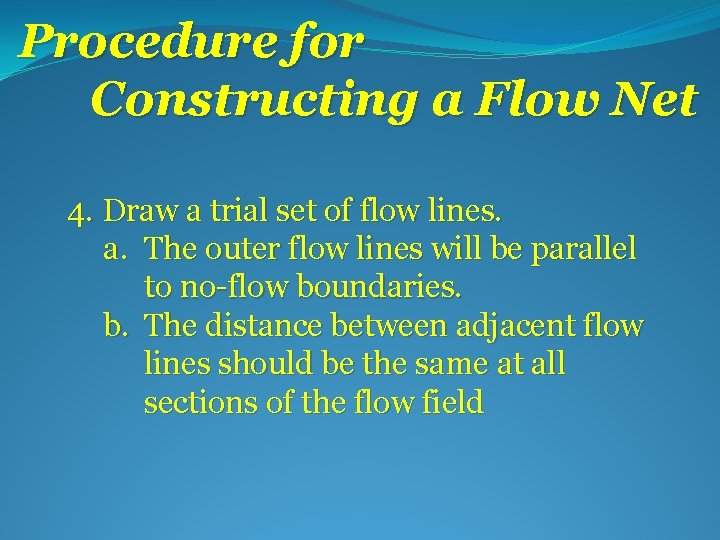 Procedure for
Constructing a Flow Net

4. Draw a trial set of flow lines.
a. The outer flow lines will be parallel to no-flow boundaries.
b. The distance between adjacent flow lines should be the same at all sections of the flow field